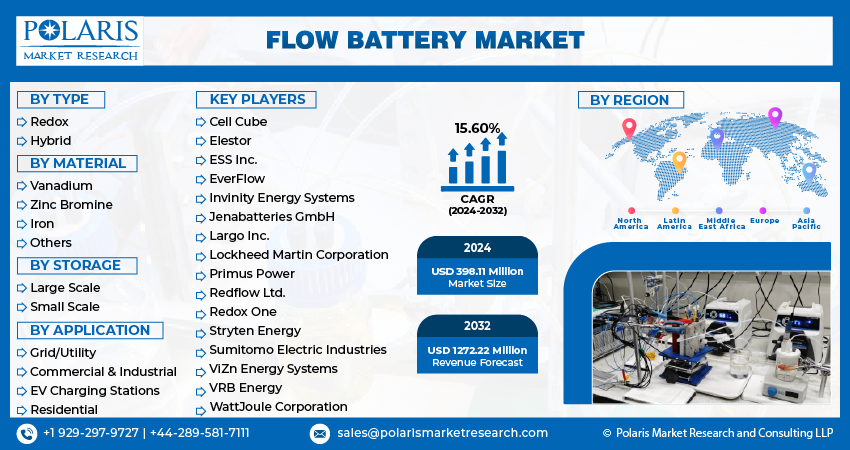 POLARIS
MARKET RESEARCH

FLOW BATTERY MARKET

BY TYPE
Redox
Hybrid

BY MATERIAL
Vanadium
Zinc Bromine
Iron
Others

BY STORAGE
Large Scale
Small Scale

BY APPLICATION
Grid/Utility
Commercial & Industrial
EV Charging Stations
Residential

KEY PLAYERS
Cell Cube
Elestor
ESS Inc.
EverFlow
Invinity Energy Systems
Jenabatteries GmbH
Largo Inc.
Lockheed Martin Corporation
Primus Power
Redflow Ltd.
Redox One
Stryten Energy
Sumitomo Electric Industries
ViZn Energy Systems
VRB Energy
WattJoule Corporation

15.60%
CAGR
(2024-2032)

2024
USD 398.11 Million
Market Size

2032
USD 1272.22 Million
Revenue Forecast

BY REGION
North America
Latin America
Middle East Africa
Europe
Asia Pacific

+1 929-297-9727 | +44-289-581-7111
sales@polarismarketresearch.com
© Polaris Market Research and Consulting LLP